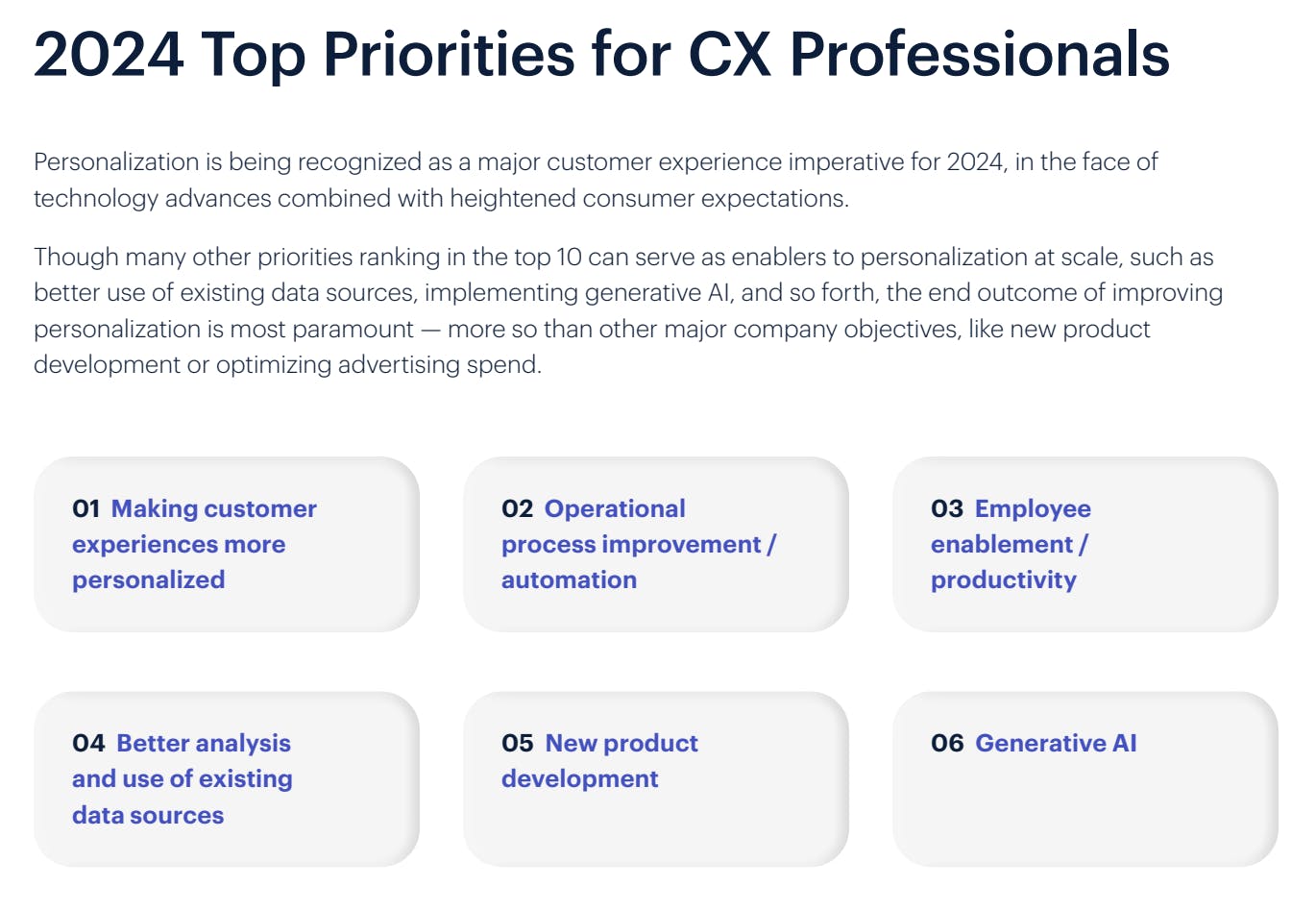 2024 Top Priorities for CX Professionals

Personalization is being recognized as a major customer experience imperative for 2024, in the face of technology advances combined with heightened consumer expectations.

Though many other priorities ranking in the top 10 can serve as enablers to personalization at scale, such as better use of existing data sources, implementing generative AI, and so forth, the end outcome of improving personalization is most paramount — more so than other major company objectives, like new product development or optimizing advertising spend.

01 Making customer experiences more personalized

02 Operational process improvement / automation

03 Employee enablement / productivity

04 Better analysis and use of existing data sources

05 New product development

06 Generative AI